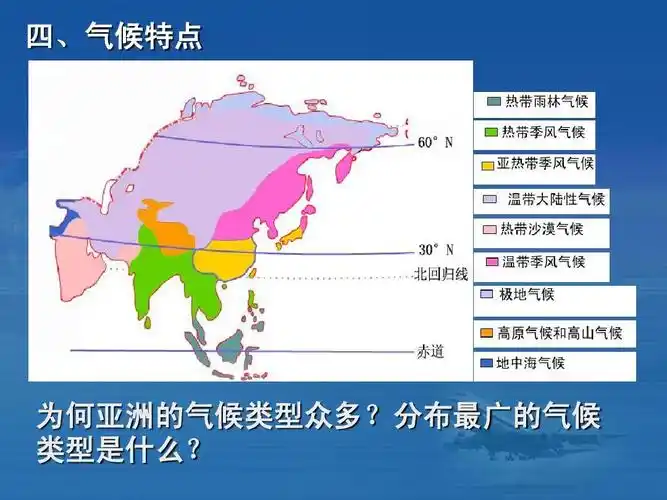 四、气候特点

60° N

30° N

北回归线

赤道

热带雨林气候
热带季风气候
亚热带季风气候
温带大陆性气候
热带沙漠气候
温带季风气候
极地气候
高原气候和高山气候
地中海气候

为何亚洲的气候类型众多？分布最广的气候类型是什么？